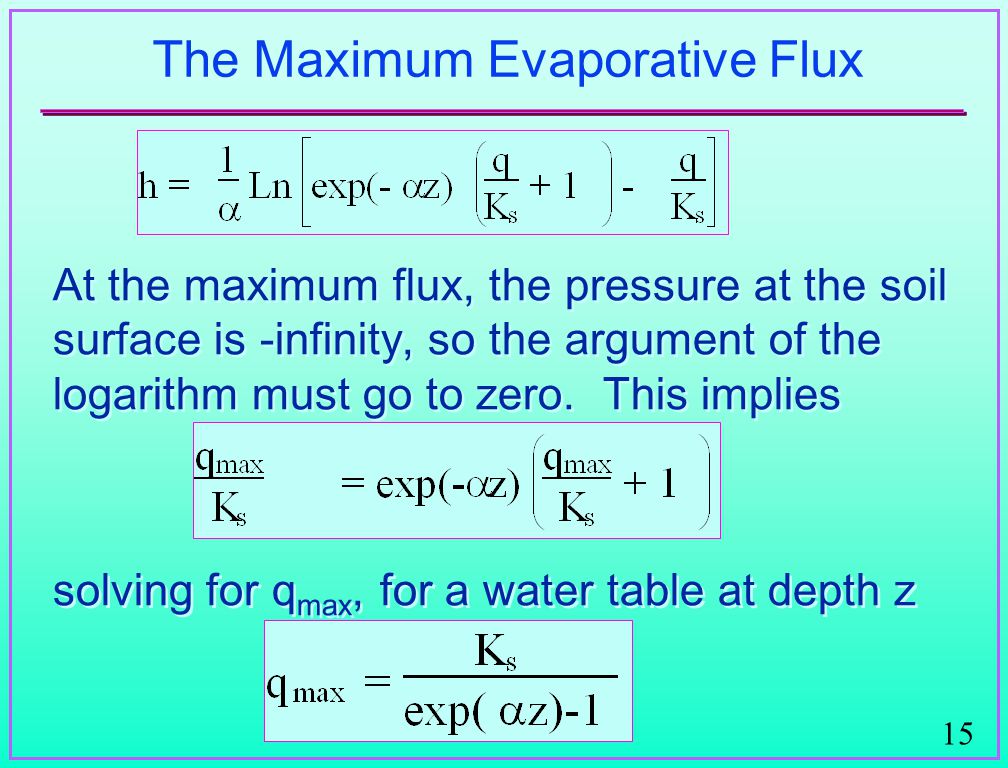 The Maximum Evaporative Flux

$h = \frac{1}{\alpha} \mathrm{Ln}\left[\exp(-\alpha z)\left(\frac{q}{K_s}+1\right) - \frac{q}{K_s}\right]$

At the maximum flux, the pressure at the soil surface is -infinity, so the argument of the logarithm must go to zero. This implies

$\frac{q_{max}}{K_s} = \exp(-\alpha z)\left(\frac{q_{max}}{K_s}+1\right)$

solving for $q_{max}$, for a water table at depth z

$q_{max} = \frac{K_s}{\exp(\alpha z)-1}$

15